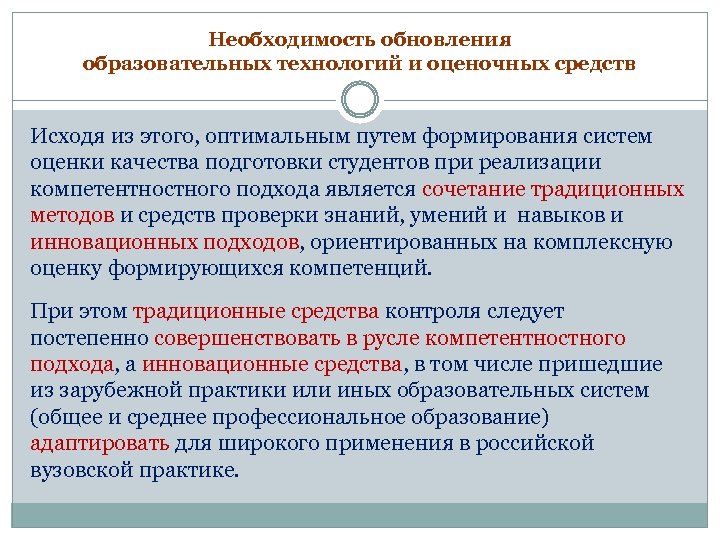 Необходимость обновления образовательных технологий и оценочных средств

Исходя из этого, оптимальным путем формирования систем оценки качества подготовки студентов при реализации компетентностного подхода является сочетание традиционных методов и средств проверки знаний, умений и навыков и инновационных подходов, ориентированных на комплексную оценку формирующихся компетенций.

При этом традиционные средства контроля следует постепенно совершенствовать в русле компетентностного подхода, а инновационные средства, в том числе пришедшие из зарубежной практики или иных образовательных систем (общее и среднее профессиональное образование) адаптировать для широкого применения в российской вузовской практике.